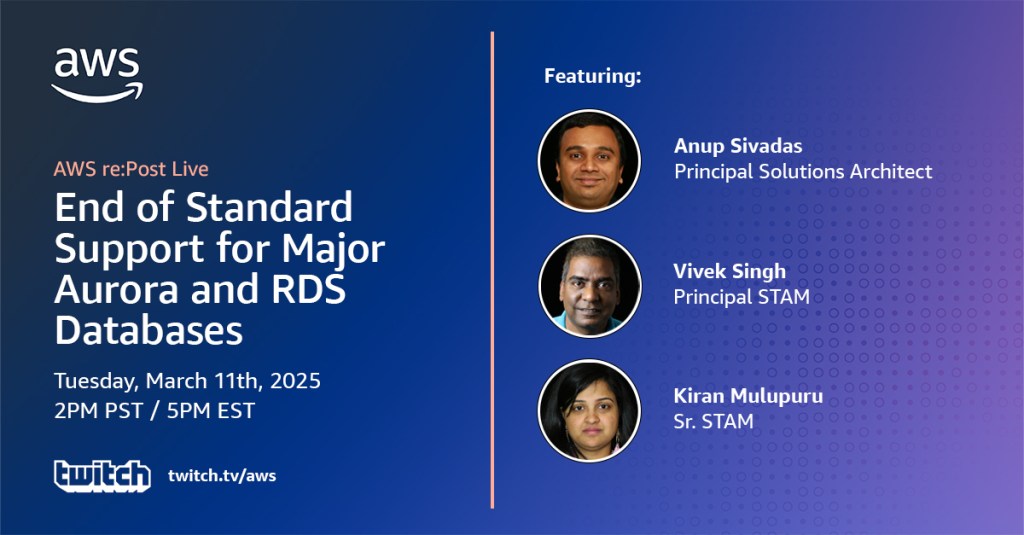 aws

AWS re:Post Live

End of Standard Support for Major Aurora and RDS Databases

Tuesday, March 11th, 2025
2PM PST / 5PM EST

twitch twitch.tv/aws

Featuring:

Anup Sivadas
Principal Solutions Architect

Vivek Singh
Principal STAM

Kiran Mulupuru
Sr. STAM